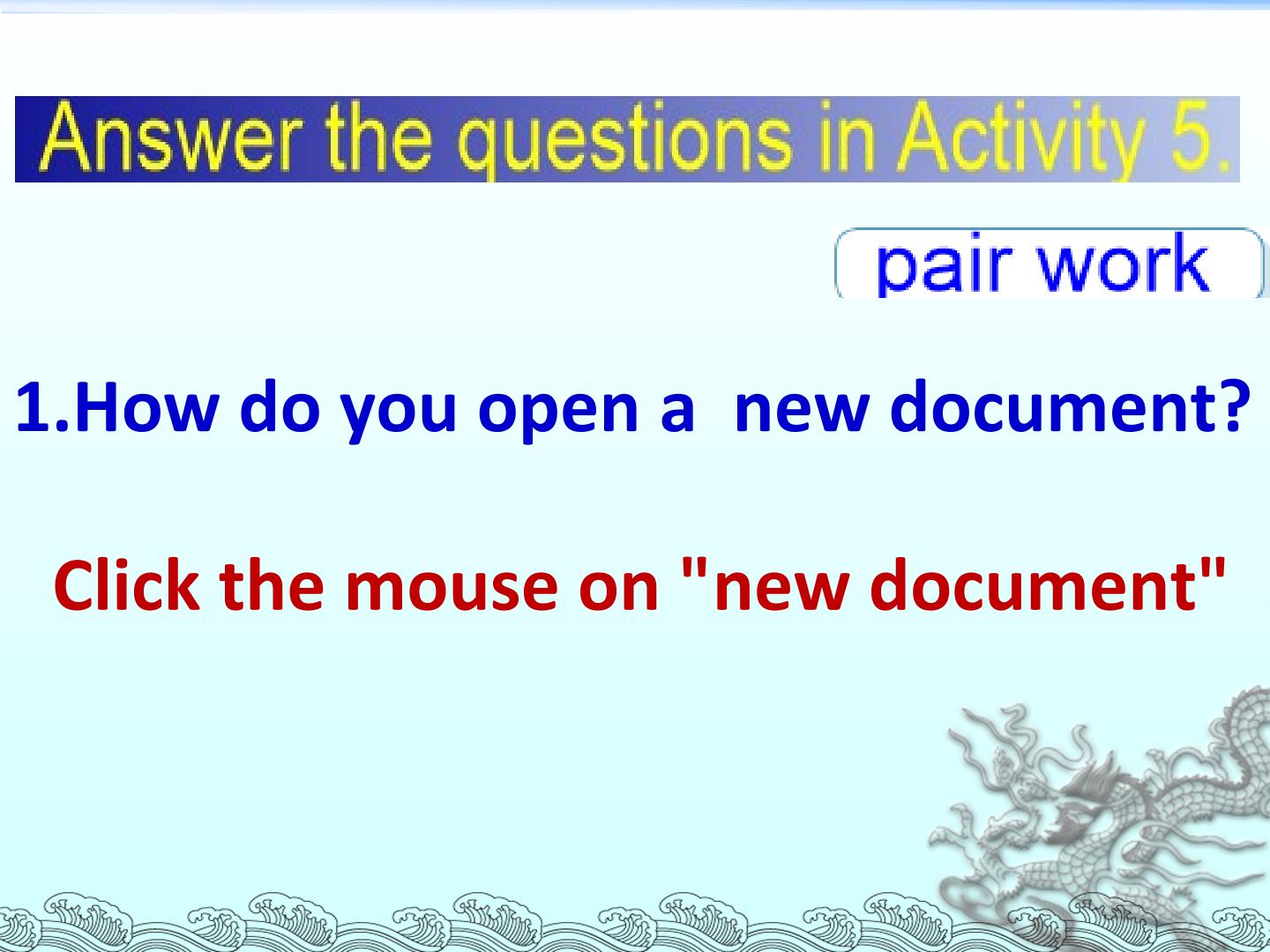 Answer the questions in Activity 5.

pair work

1.How do you open a new document?

Click the mouse on "new document"